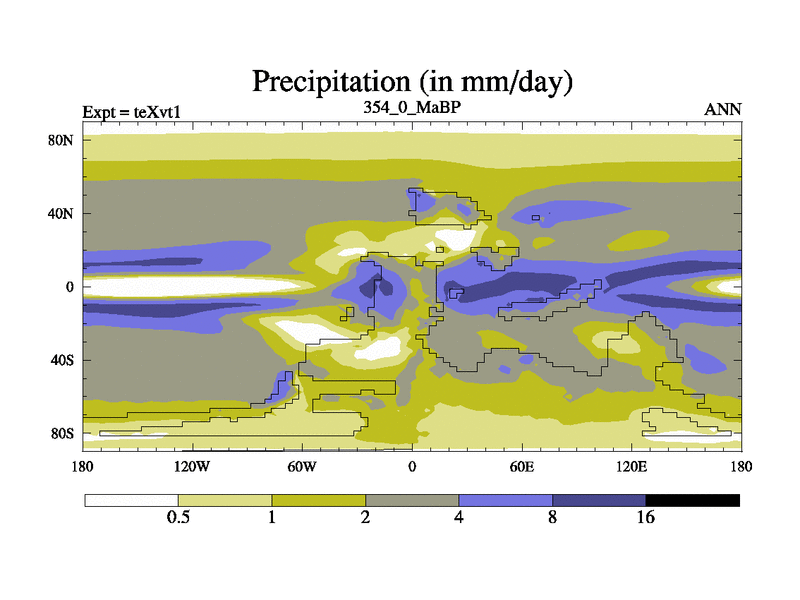 Precipitation (in mm/day)

Expt = teXvt1

354_0_MaBP

ANN

80N

40N

0

40S

80S

180

120W

60W

0

60E

120E

180

0.5

1

2

4

8

16